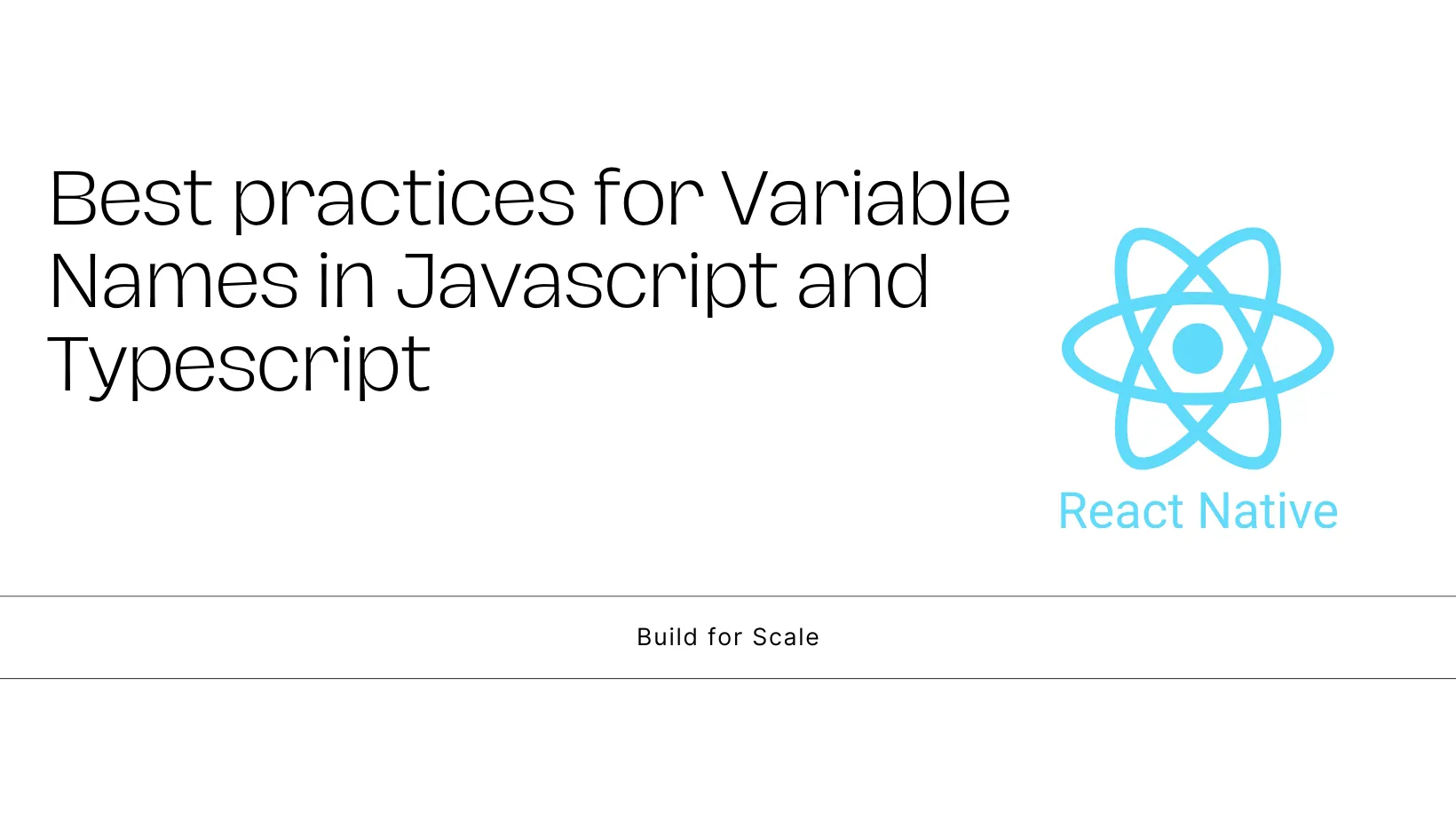 Best practices for Variable Names in Javascript and Typescript

React Native

Build for Scale